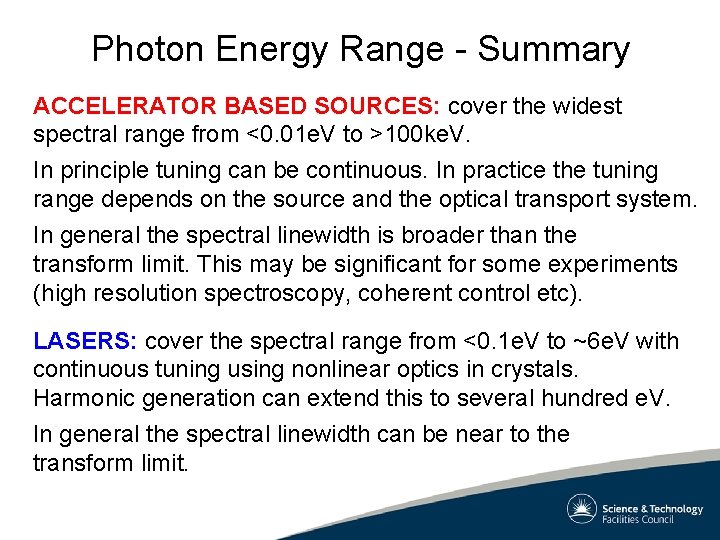 Photon Energy Range - Summary

ACCELERATOR BASED SOURCES: cover the widest spectral range from <0.01eV to >100keV.

In principle tuning can be continuous. In practice the tuning range depends on the source and the optical transport system.

In general the spectral linewidth is broader than the transform limit. This may be significant for some experiments (high resolution spectroscopy, coherent control etc).

LASERS: cover the spectral range from <0.1eV to ~6eV with continuous tuning using nonlinear optics in crystals. Harmonic generation can extend this to several hundred eV.

In general the spectral linewidth can be near to the transform limit.

Science & Technology Facilities Council